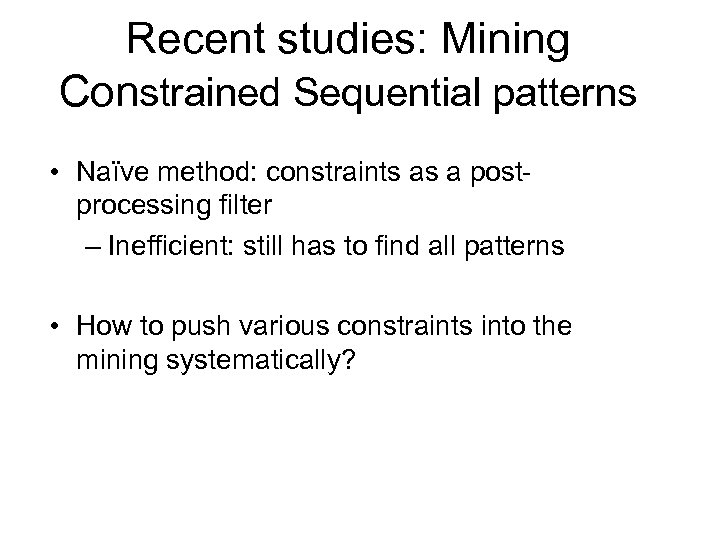 Recent studies: Mining Constrained Sequential patterns

• Naïve method: constraints as a post-processing filter
– Inefficient: still has to find all patterns

• How to push various constraints into the mining systematically?